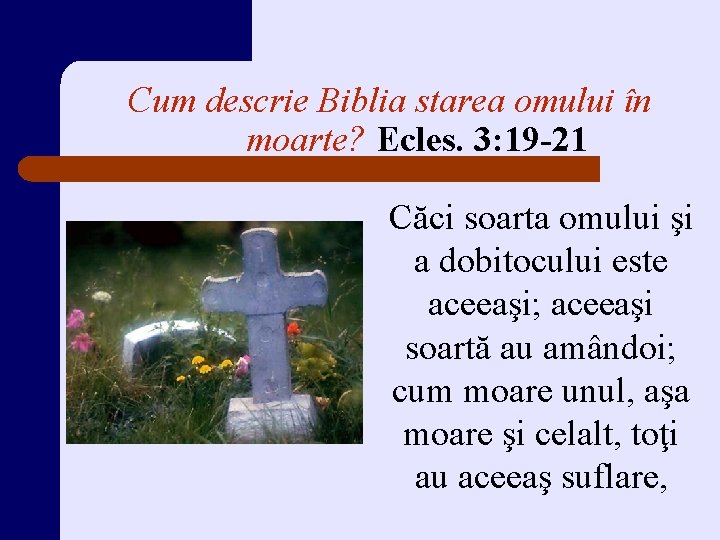 Cum descrie Biblia starea omului în moarte? Ecles. 3:19-21

Căci soarta omului şi a dobitocului este aceeaşi; aceeaşi soartă au amândoi; cum moare unul, aşa moare şi celalt, toţi au aceeaş suflare,